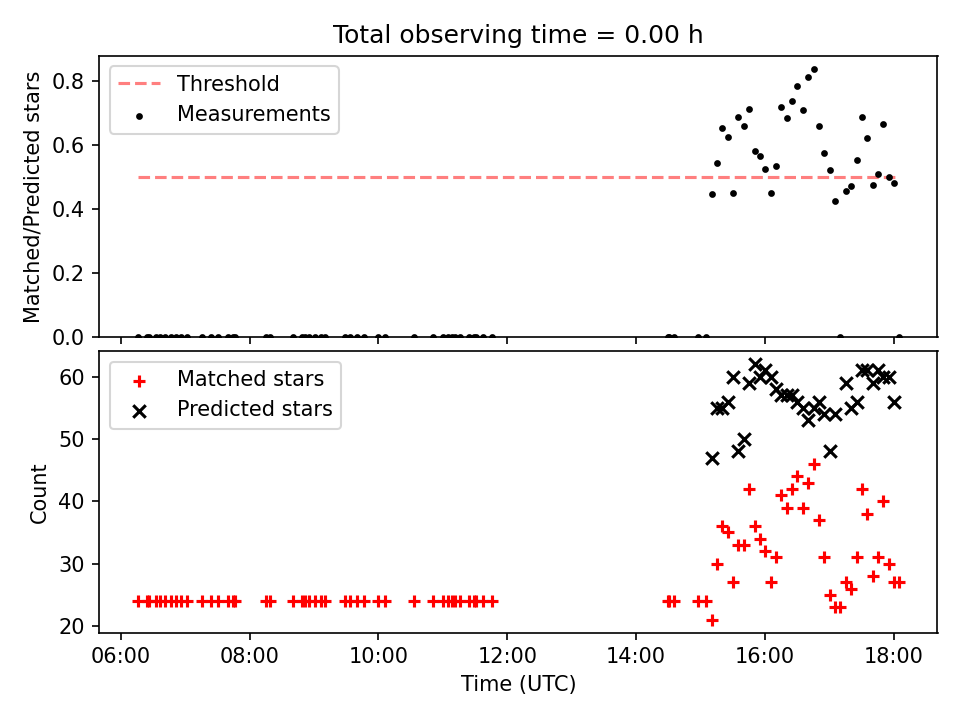 Total observing time = 0.00 h

Threshold
Measurements

Matched/Predicted stars

0.8
0.6
0.4
0.2
0.0

Matched stars
Predicted stars

Count

60
50
40
30
20

06:00
08:00
10:00
12:00
14:00
16:00
18:00

Time (UTC)